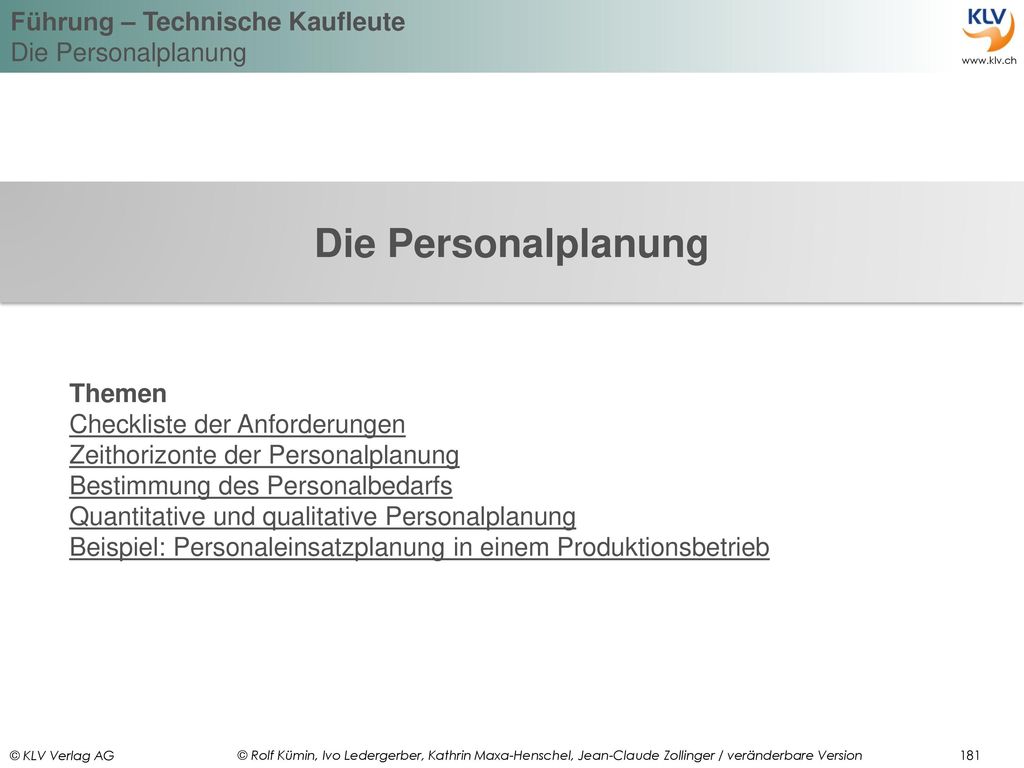 Führung – Technische Kaufleute
Die Personalplanung

KLV
www.klv.ch

Die Personalplanung

Themen
Checkliste der Anforderungen
Zeithorizonte der Personalplanung
Bestimmung des Personalbedarfs
Quantitative und qualitative Personalplanung
Beispiel: Personaleinsatzplanung in einem Produktionsbetrieb

© KLV Verlag AG © Rolf Kümin, Ivo Ledergerber, Kathrin Maxa-Henschel, Jean-Claude Zollinger / veränderbare Version 181